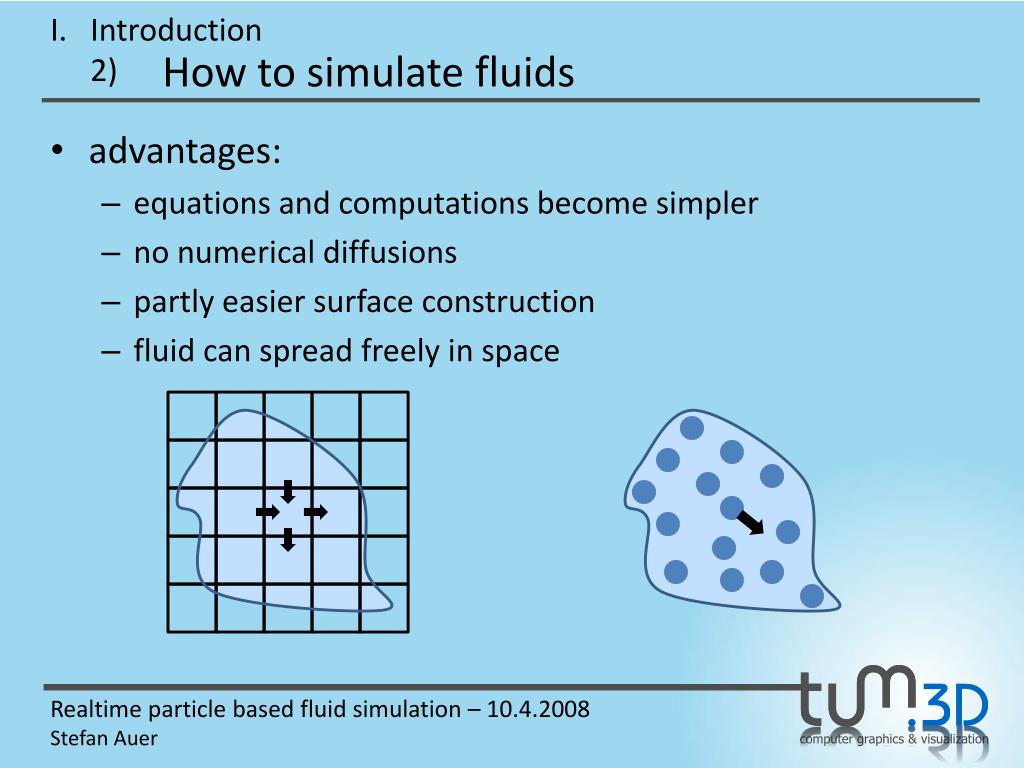 I. Introduction
2) How to simulate fluids

• advantages:
– equations and computations become simpler
– no numerical diffusions
– partly easier surface construction
– fluid can spread freely in space

Realtime particle based fluid simulation – 10.4.2008
Stefan Auer

tum.3D
computer graphics & visualization